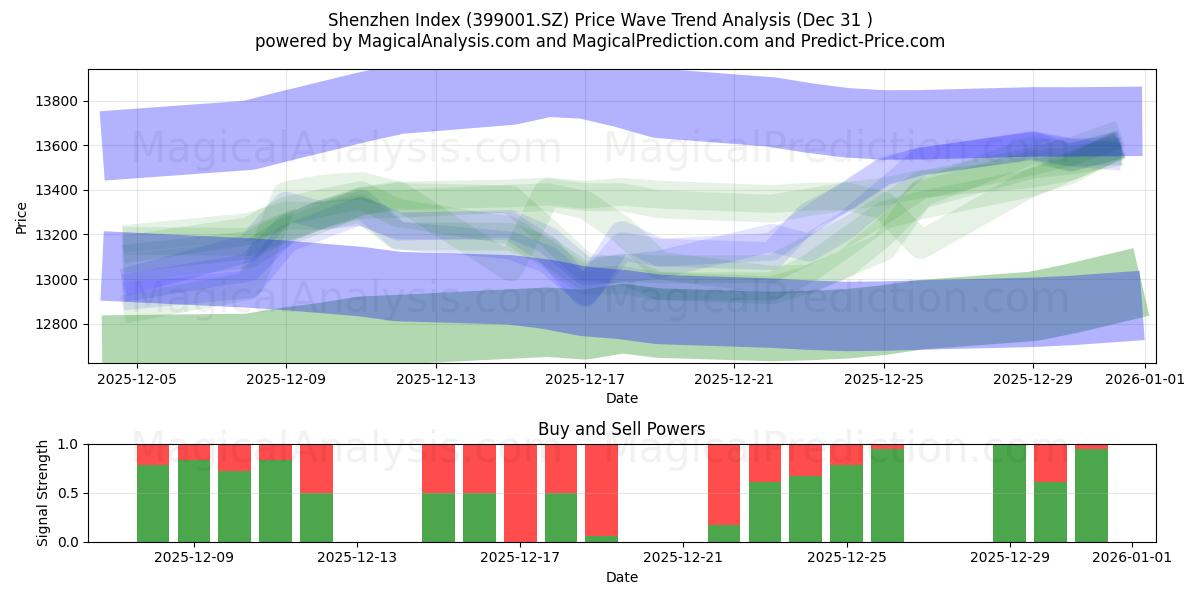 Shenzhen Index (399001.SZ) Price Wave Trend Analysis (Dec 31 )
powered by MagicalAnalysis.com and MagicalPrediction.com and Predict-Price.com

MagicalAnalysis.com MagicalPrediction.com
MagicalAnalysis.com MagicalPrediction.com

Price
13800
13600
13400
13200
13000
12800
2025-12-05
2025-12-09
2025-12-13
2025-12-17
2025-12-21
2025-12-25
2025-12-29
2026-01-01
Date

Buy and Sell Powers
MagicalAnalysis.com MagicalPrediction.com
Signal Strength
1.0
0.5
0.0
2025-12-09
2025-12-13
2025-12-17
2025-12-21
2025-12-25
2025-12-29
2026-01-01
Date